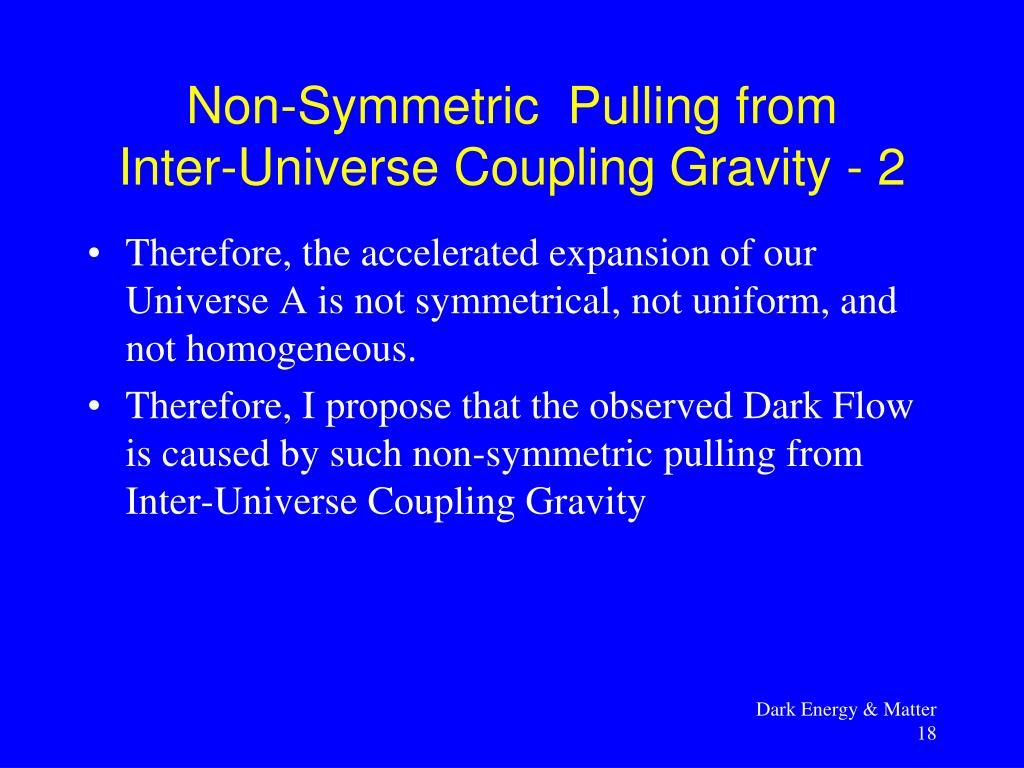 Non-Symmetric Pulling from Inter-Universe Coupling Gravity - 2

• Therefore, the accelerated expansion of our Universe A is not symmetrical, not uniform, and not homogeneous.
• Therefore, I propose that the observed Dark Flow is caused by such non-symmetric pulling from Inter-Universe Coupling Gravity

Dark Energy & Matter
18